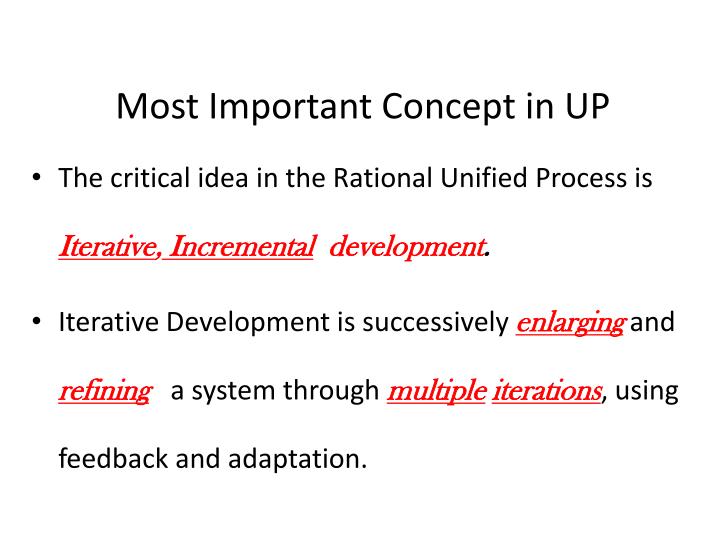 Most Important Concept in UP

• The critical idea in the Rational Unified Process is Iterative, Incremental development.

• Iterative Development is successively enlarging and refining a system through multiple iterations, using feedback and adaptation.